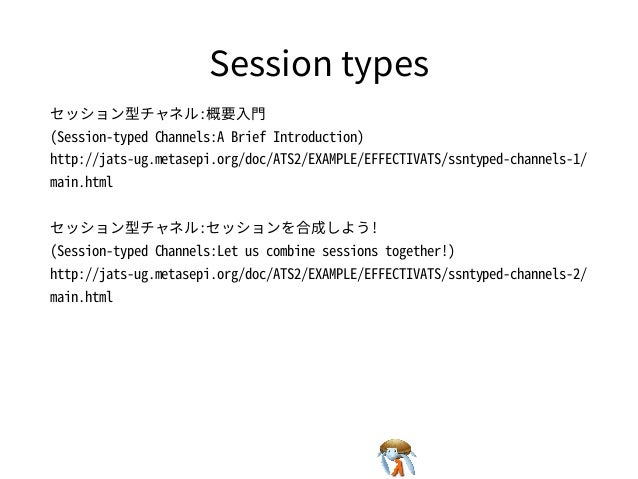 Session types

セッション型チャネル:概要入門
(Session-typed Channels:A Brief Introduction)
http://jats-ug.metasepi.org/doc/ATS2/EXAMPLE/EFFECTIVATS/ssntyped-channels-1/main.html

セッション型チャネル:セッションを合成しよう!
(Session-typed Channels:Let us combine sessions together!)
http://jats-ug.metasepi.org/doc/ATS2/EXAMPLE/EFFECTIVATS/ssntyped-channels-2/main.html